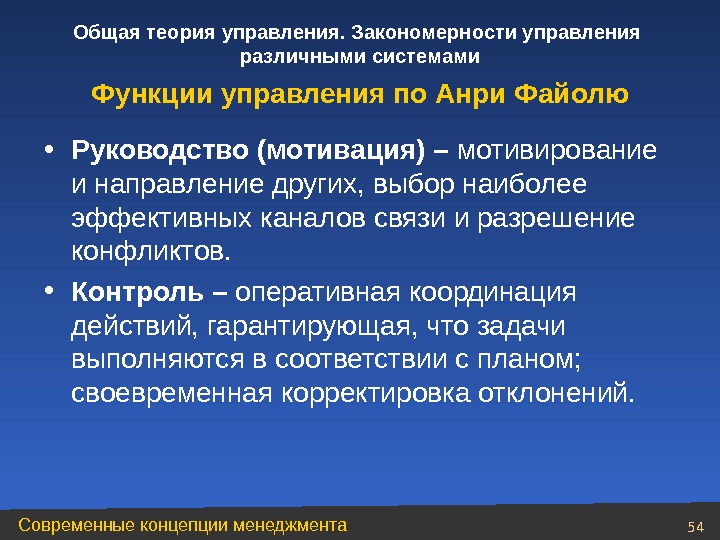 Общая теория управления. Закономерности управления различными системами

Функции управления по Анри Файолю

• Руководство (мотивация) – мотивирование и направление других, выбор наиболее эффективных каналов связи и разрешение конфликтов.

• Контроль – оперативная координация действий, гарантирующая, что задачи выполняются в соответствии с планом; своевременная корректировка отклонений.

Современные концепции менеджмента

54